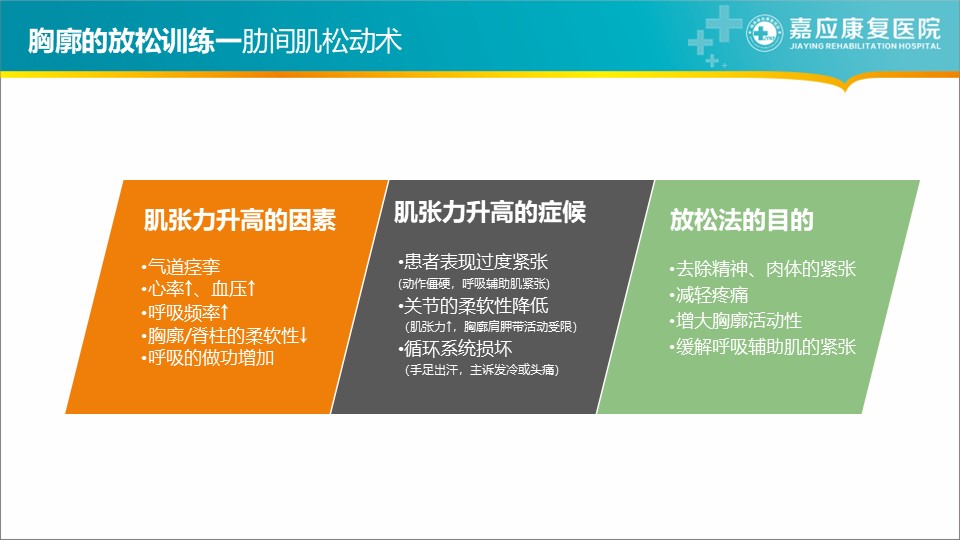 胸廓的放松训练—肋间肌松动术

嘉应康复医院
JIAYING REHABILITATION HOSPITAL

肌张力升高的因素

•气道痉挛
•心率↑、血压↑
•呼吸频率↑
•胸廓/脊柱的柔软性↓
•呼吸的做功增加

肌张力升高的症候

•患者表现过度紧张
(动作僵硬，呼吸辅助肌紧张)
•关节的柔软性降低
(肌张力↑，胸廓肩胛带活动受限)
•循环系统损坏
(手足出汗，主诉发冷或头痛)

放松法的目的

•去除精神、肉体的紧张
•减轻疼痛
•增大胸廓活动性
•缓解呼吸辅助肌的紧张